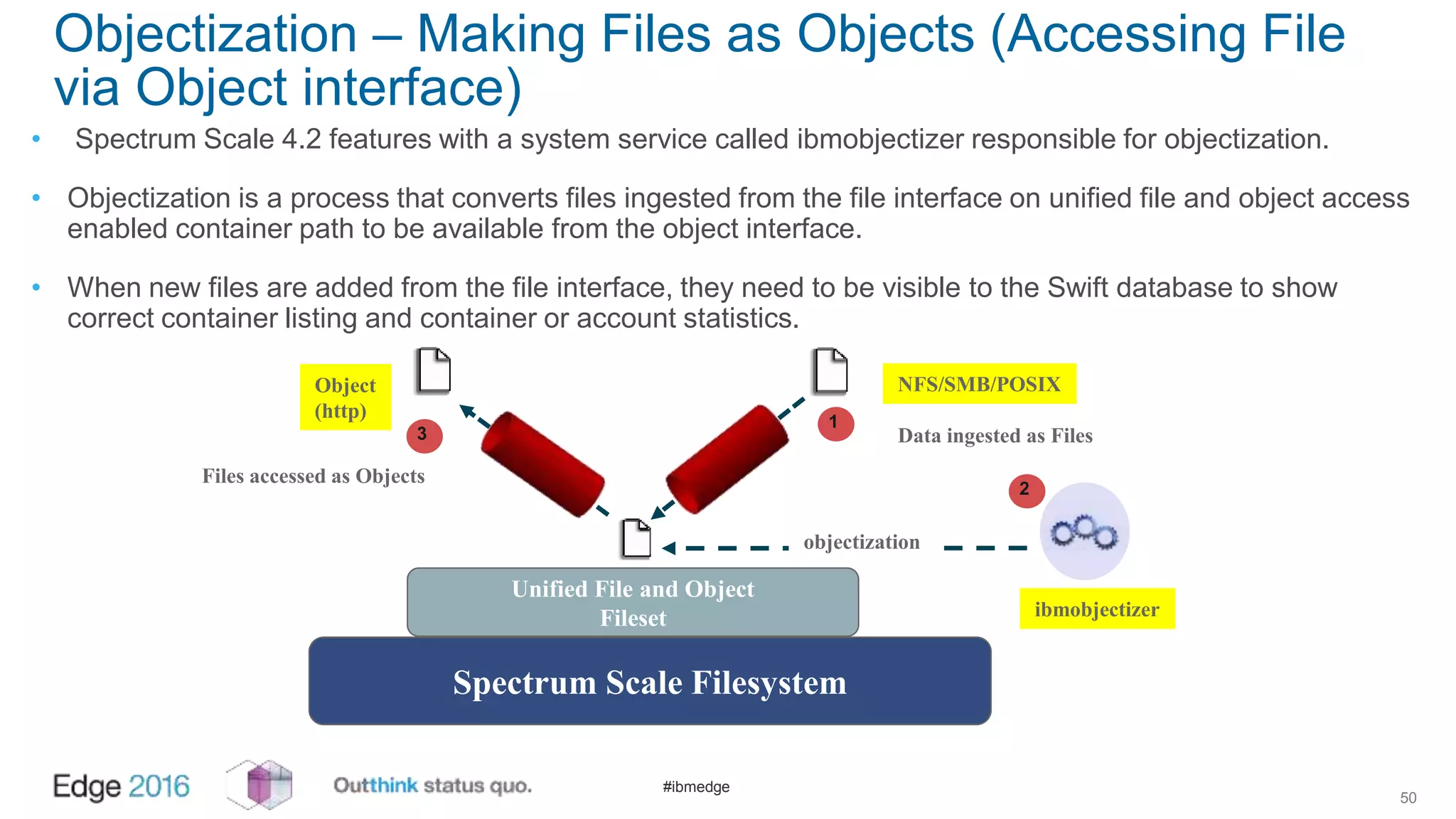 Objectization – Making Files as Objects (Accessing File via Object interface)

• Spectrum Scale 4.2 features with a system service called ibmobjectizer responsible for objectization.

• Objectization is a process that converts files ingested from the file interface on unified file and object access enabled container path to be available from the object interface.

• When new files are added from the file interface, they need to be visible to the Swift database to show correct container listing and container or account statistics.

Object (http)

3

Files accessed as Objects

NFS/SMB/POSIX

1

Data ingested as Files

2

objectization

ibmobjectizer

Unified File and Object Fileset

Spectrum Scale Filesystem

Edge 2016

Outthink status quo.

#ibmedge

50